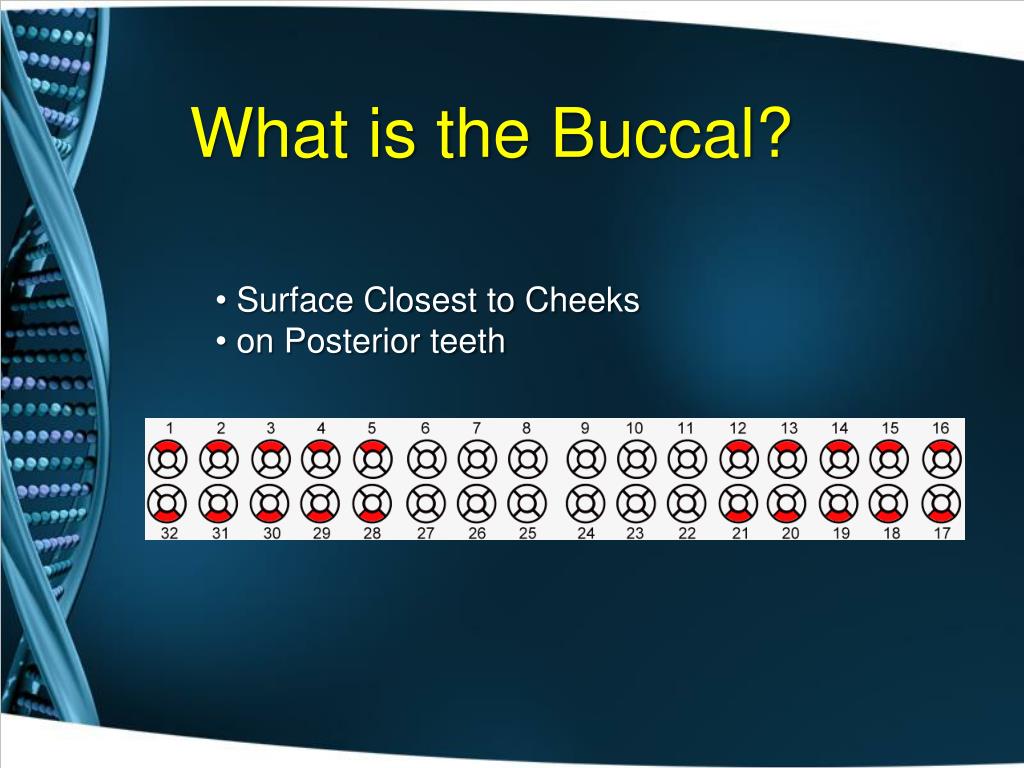 What is the Buccal?

• Surface Closest to Cheeks
• on Posterior teeth

1 2 3 4 5 6 7 8 9 10 11 12 13 14 15 16

32 31 30 29 28 27 26 25 24 23 22 21 20 19 18 17